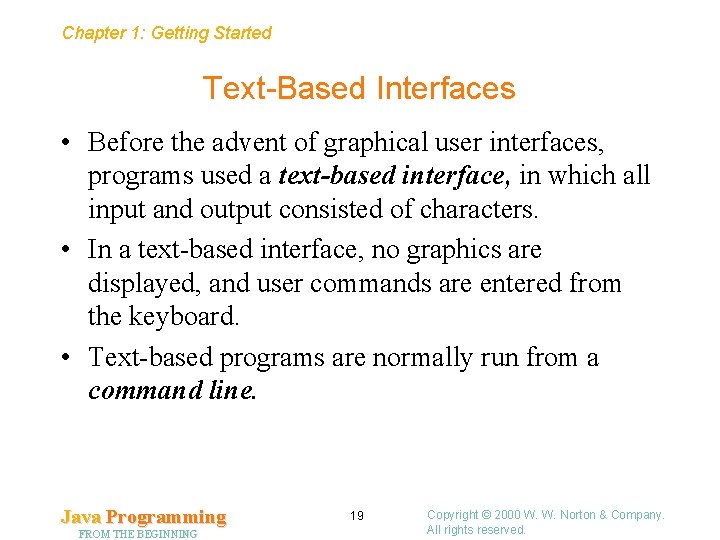 Chapter 1: Getting Started

Text-Based Interfaces

• Before the advent of graphical user interfaces, programs used a text-based interface, in which all input and output consisted of characters.

• In a text-based interface, no graphics are displayed, and user commands are entered from the keyboard.

• Text-based programs are normally run from a command line.

Java Programming
FROM THE BEGINNING

19

Copyright © 2000 W. W. Norton & Company. All rights reserved.